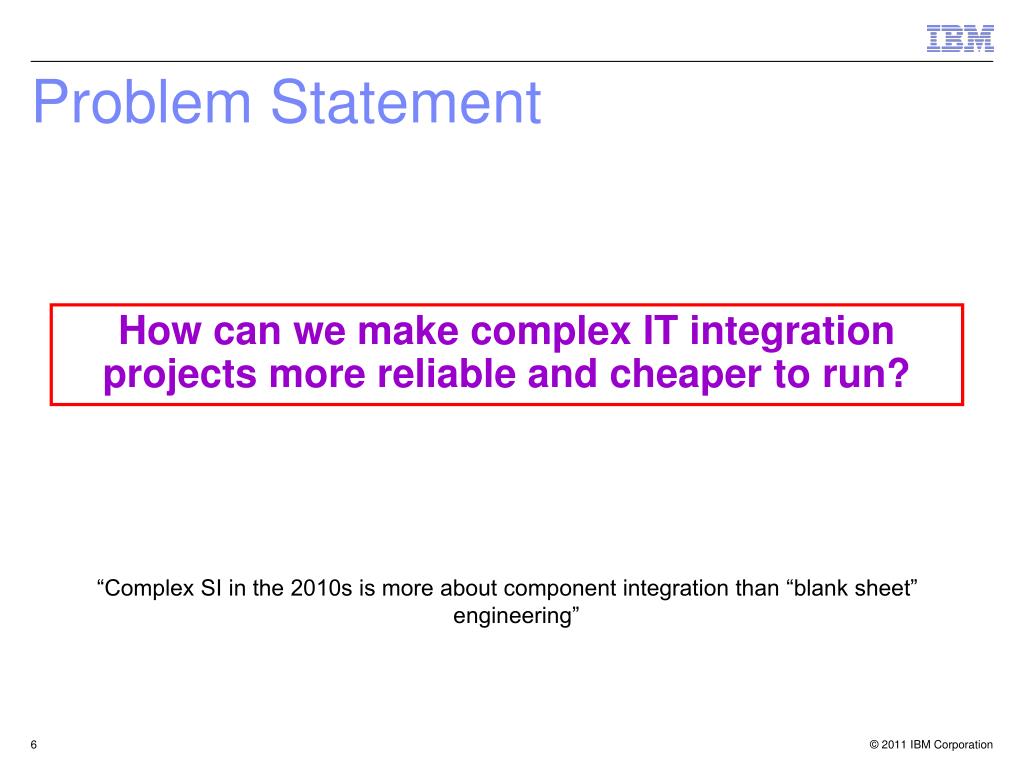 IBM

Problem Statement

How can we make complex IT integration projects more reliable and cheaper to run?

“Complex SI in the 2010s is more about component integration than “blank sheet” engineering”

6

© 2011 IBM Corporation